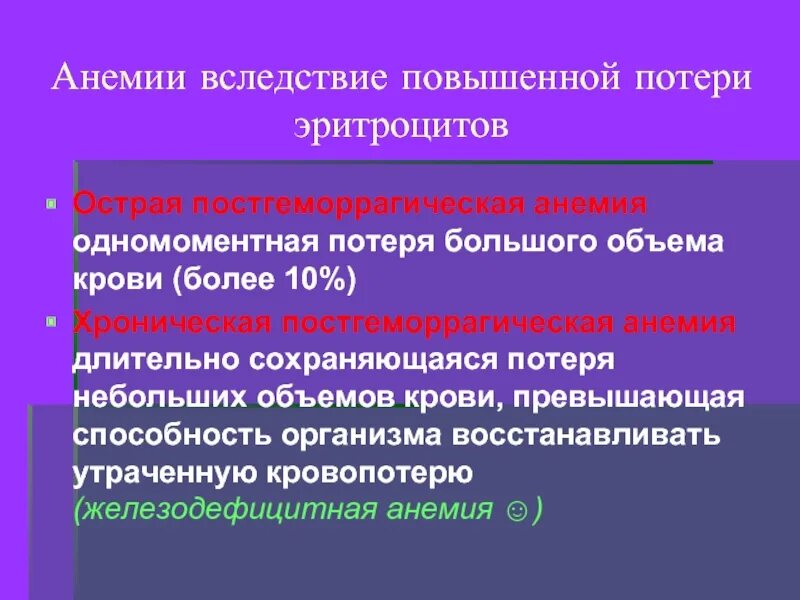 Анемии вследствие повышенной потери эритроцитов

Острая постгеморрагическая анемия одномоментная потеря большого объема крови (более 10%)

Хроническая постгеморрагическая анемия длительно сохраняющаяся потеря небольших объемов крови, превышающая способность организма восстанавливать утраченную кровопотерю (железодефицитная анемия ☺)